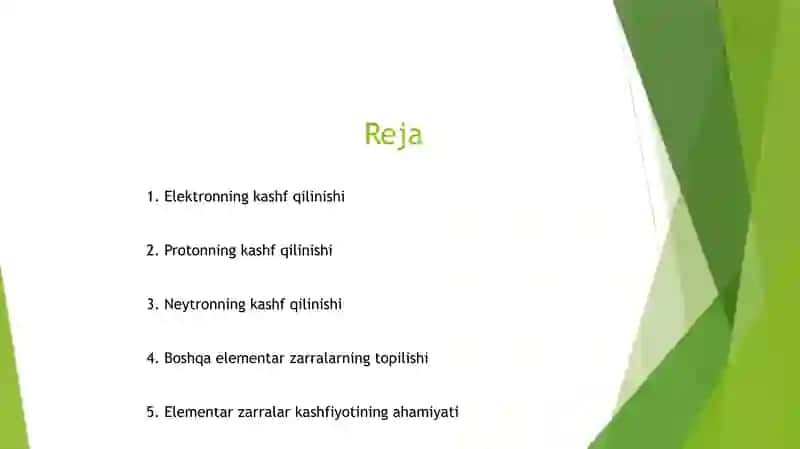 Reja

1. Elektronning kashf qilinishi

2. Protonning kashf qilinishi

3. Neytronning kashf qilinishi

4. Boshqa elementar zarralarning topilishi

5. Elementar zarralar kashfiyotining ahamiyati